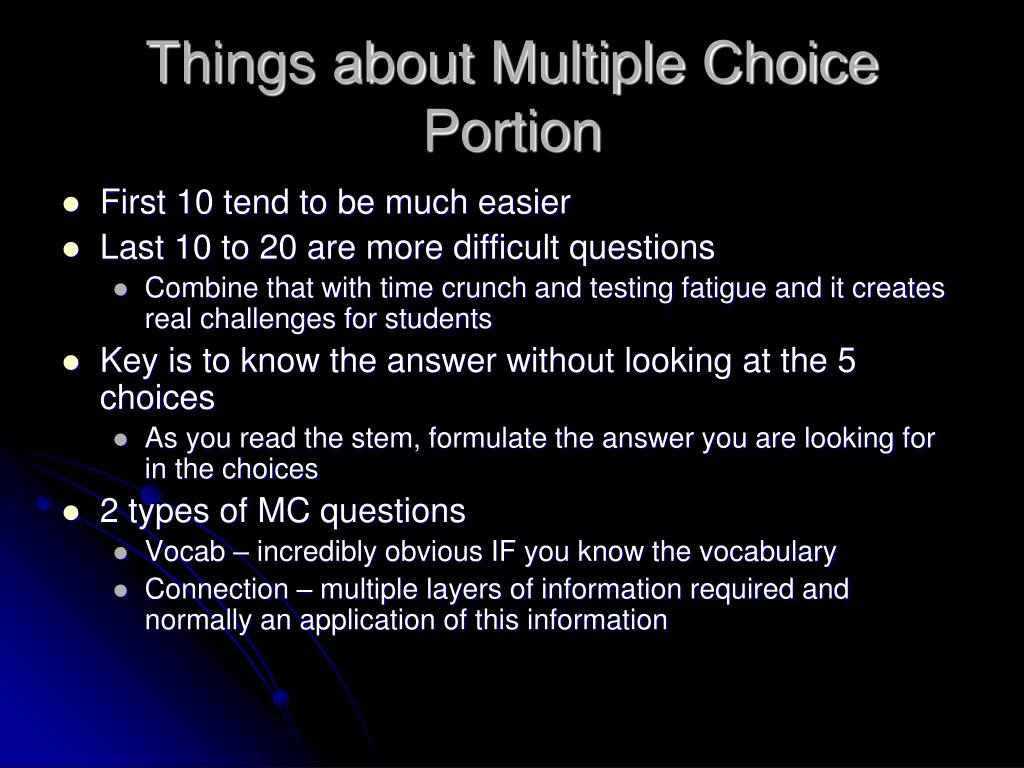 Things about Multiple Choice Portion

- First 10 tend to be much easier
- Last 10 to 20 are more difficult questions
  - Combine that with time crunch and testing fatigue and it creates real challenges for students
- Key is to know the answer without looking at the 5 choices
  - As you read the stem, formulate the answer you are looking for in the choices
- 2 types of MC questions
  - Vocab – incredibly obvious IF you know the vocabulary
  - Connection – multiple layers of information required and normally an application of this information